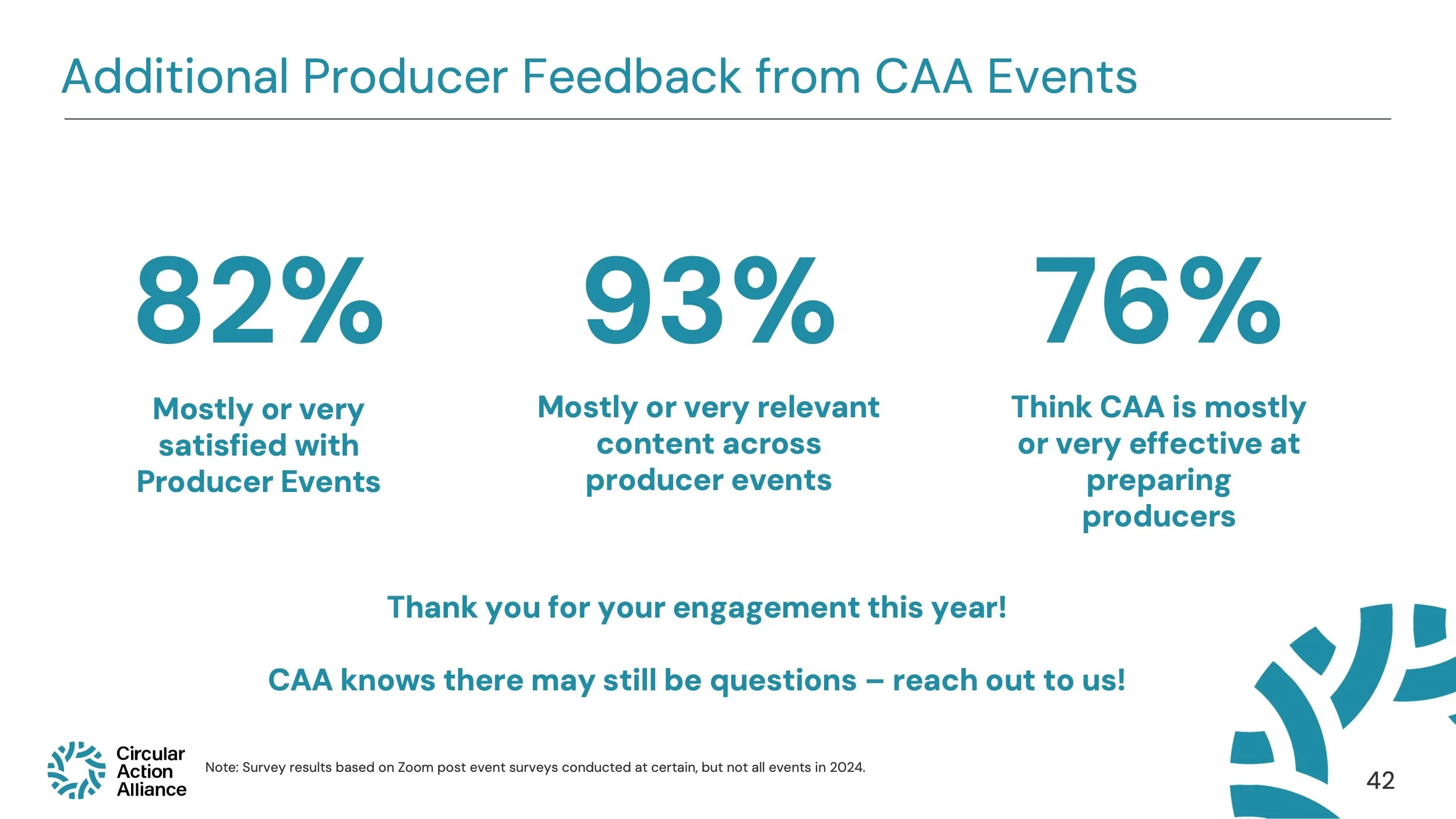 Additional Producer Feedback from CAA Events

82%

Mostly or very satisfied with Producer Events

93%

Mostly or very relevant content across producer events

76%

Think CAA is mostly or very effective at preparing producers

Thank you for your engagement this year!

CAA knows there may still be questions – reach out to us!

Circular Action Alliance

Note: Survey results based on Zoom post event surveys conducted at certain, but not all events in 2024.

42